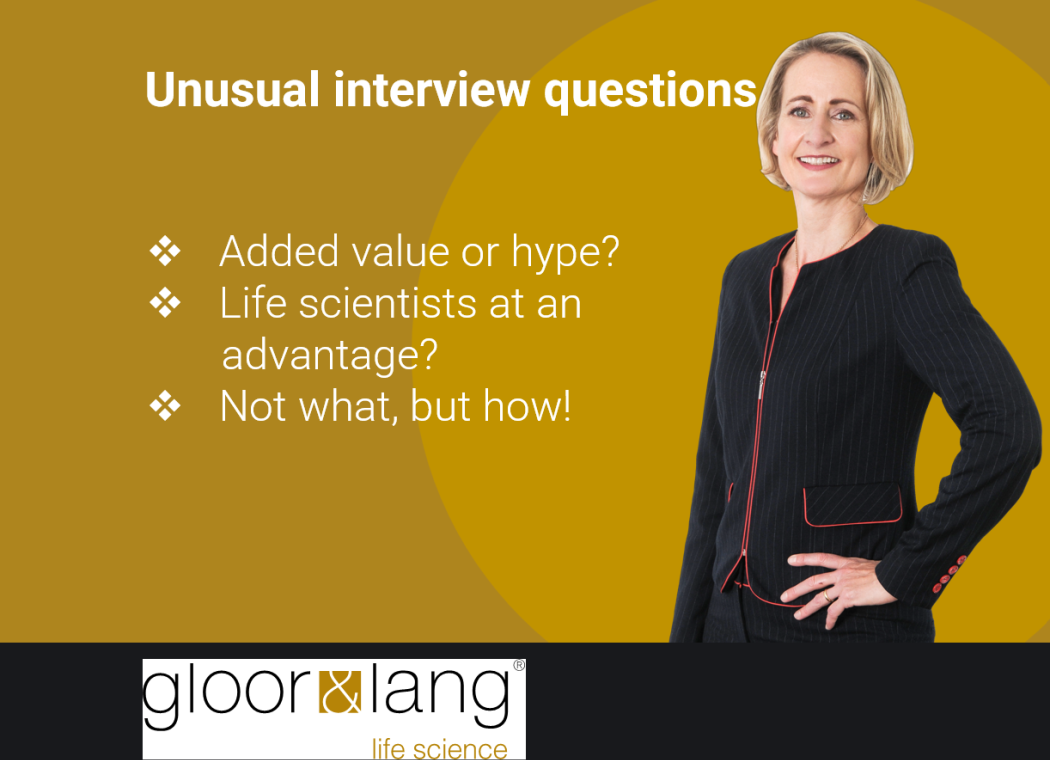 Unusual interview questions

❖ Added value or hype?
❖ Life scientists at an advantage?
❖ Not what, but how!

gloor&lang®
life science